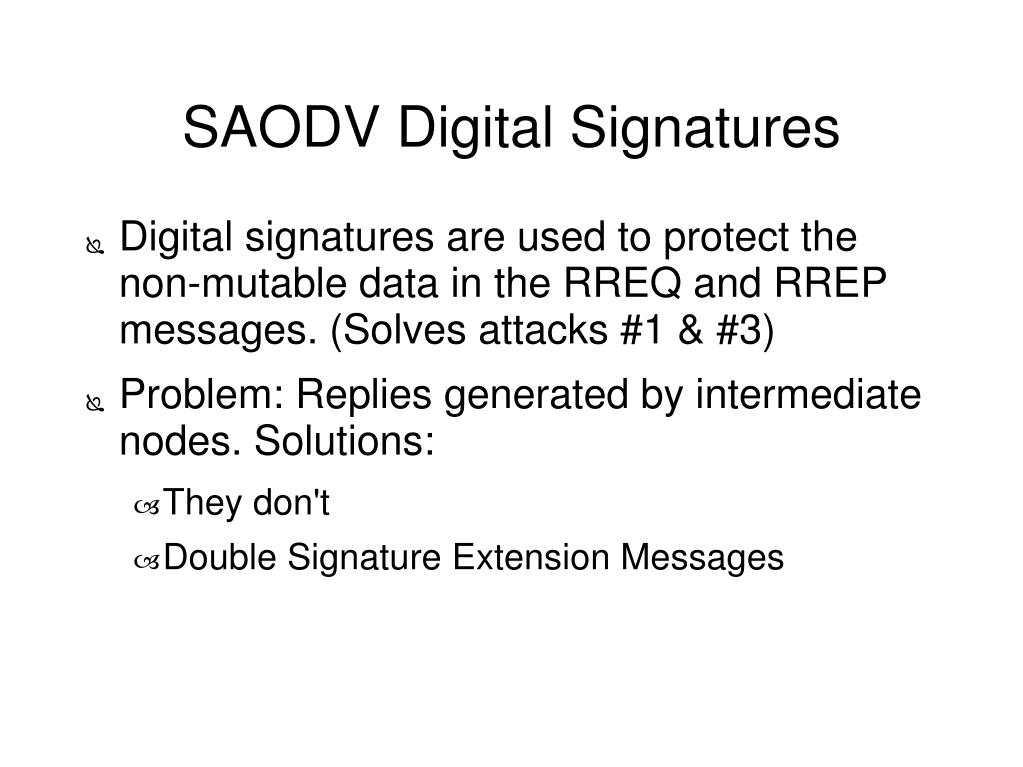 SAODV Digital Signatures

Digital signatures are used to protect the non-mutable data in the RREQ and RREP messages. (Solves attacks #1 & #3)

Problem: Replies generated by intermediate nodes. Solutions:

They don't

Double Signature Extension Messages